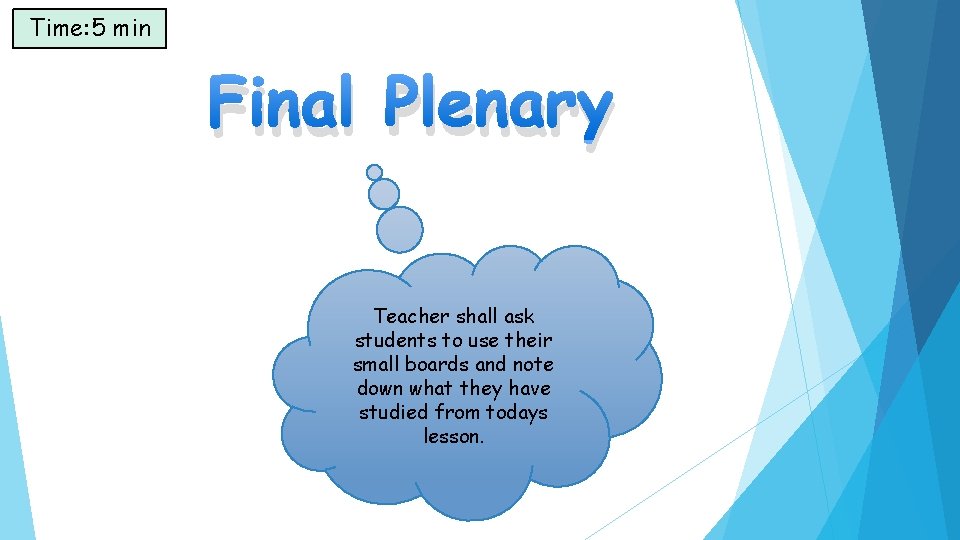 Time:5 min

Final Plenary

Teacher shall ask students to use their small boards and note down what they have studied from todays lesson.